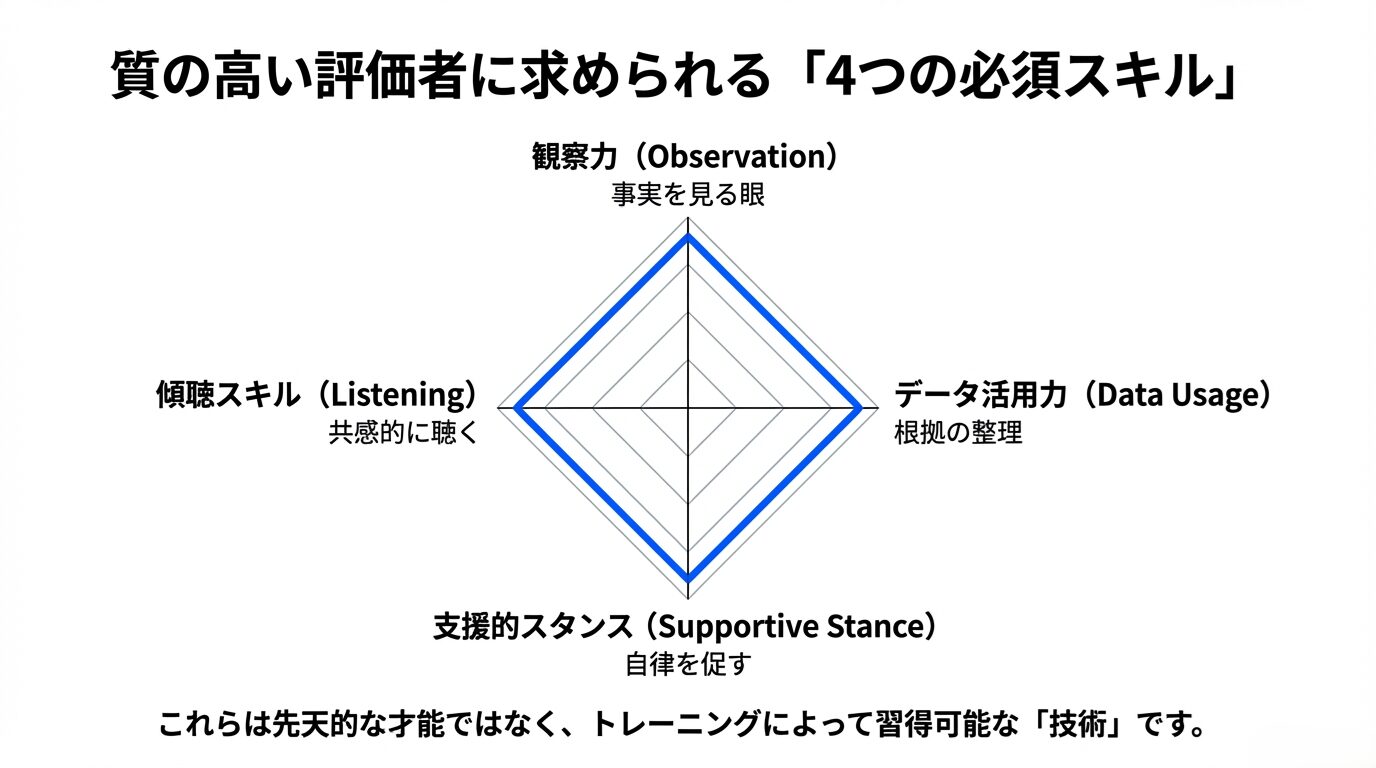 質の高い評価者に求められる「4つの必須スキル」

観察力（Observation）
事実を見る眼

傾聴スキル（Listening）
共感的に聴く

データ活用力（Data Usage）
根拠の整理

支援的スタンス（Supportive Stance）
自律を促す

これらは先天的な才能ではなく、トレーニングによって習得可能な「技術」です。